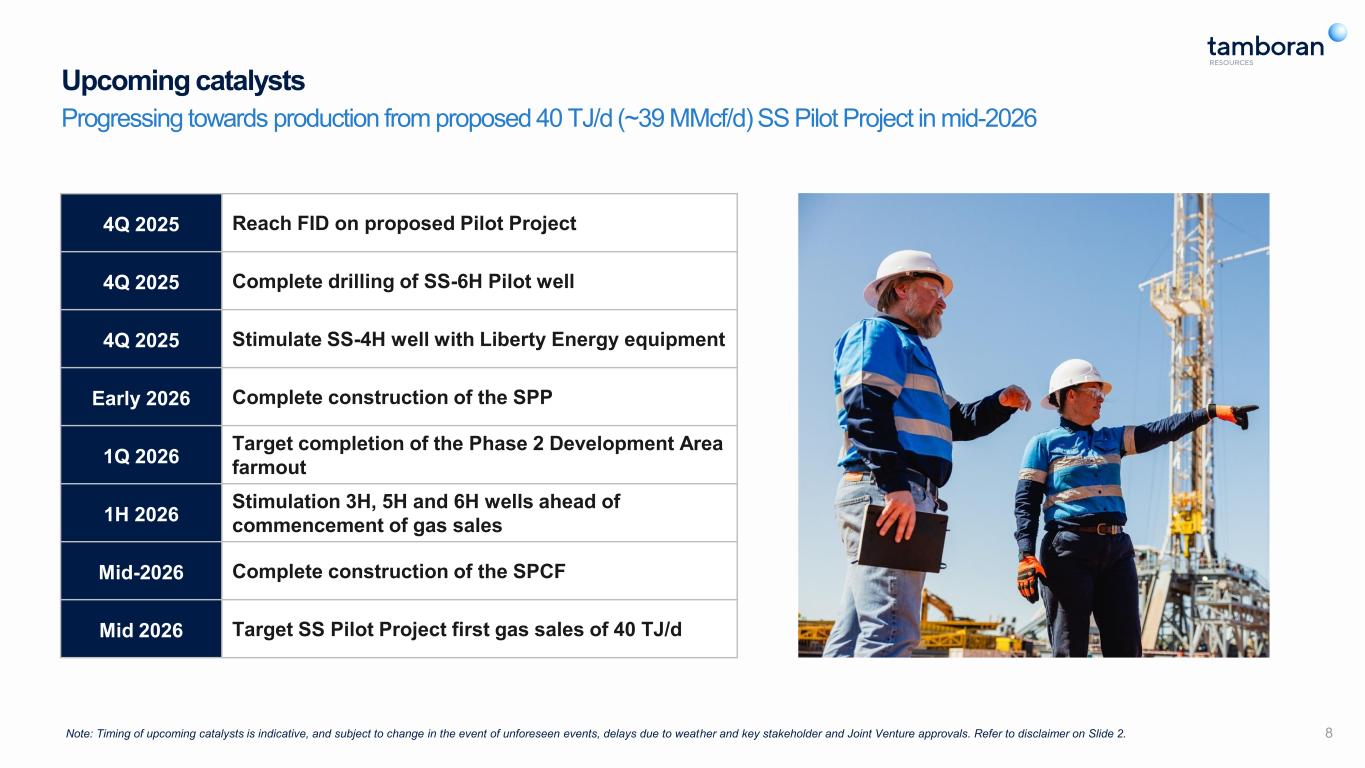 tamboran
RESOURCES

Upcoming catalysts

Progressing towards production from proposed 40 TJ/d (~39 MMcf/d) SS Pilot Project in mid-2026

| 4Q 2025 | Reach FID on proposed Pilot Project |
|---|---|
| 4Q 2025 | Complete drilling of SS-6H Pilot well |
| 4Q 2025 | Stimulate SS-4H well with Liberty Energy equipment |
| Early 2026 | Complete construction of the SPP |
| 1Q 2026 | Target completion of the Phase 2 Development Area farmout |
| 1H 2026 | Stimulation 3H, 5H and 6H wells ahead of commencement of gas sales |
| Mid-2026 | Complete construction of the SPCF |
| Mid 2026 | Target SS Pilot Project first gas sales of 40 TJ/d |

Note: Timing of upcoming catalysts is indicative, and subject to change in the event of unforeseen events, delays due to weather and key stakeholder and Joint Venture approvals. Refer to disclaimer on Slide 2.

8